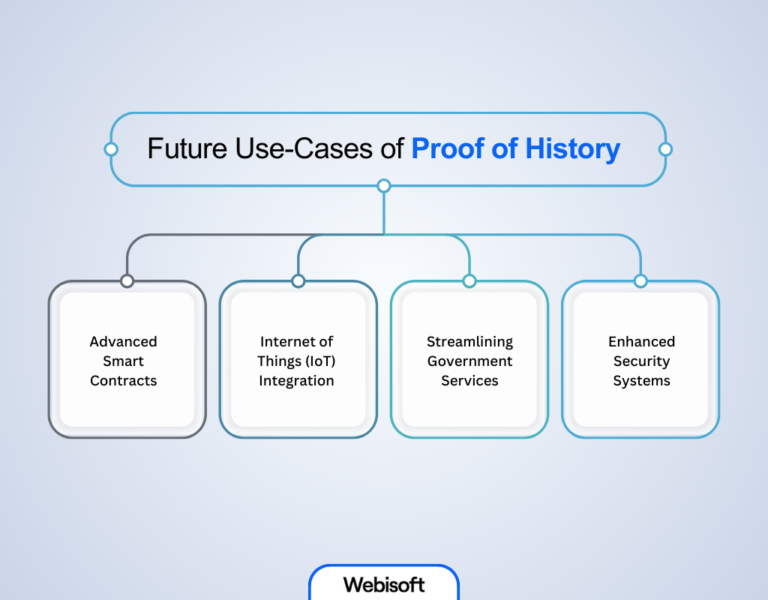 Future Use-Cases of Proof of History

Advanced Smart Contracts

Internet of Things (IoT) Integration

Streamlining Government Services

Enhanced Security Systems

Webisoft